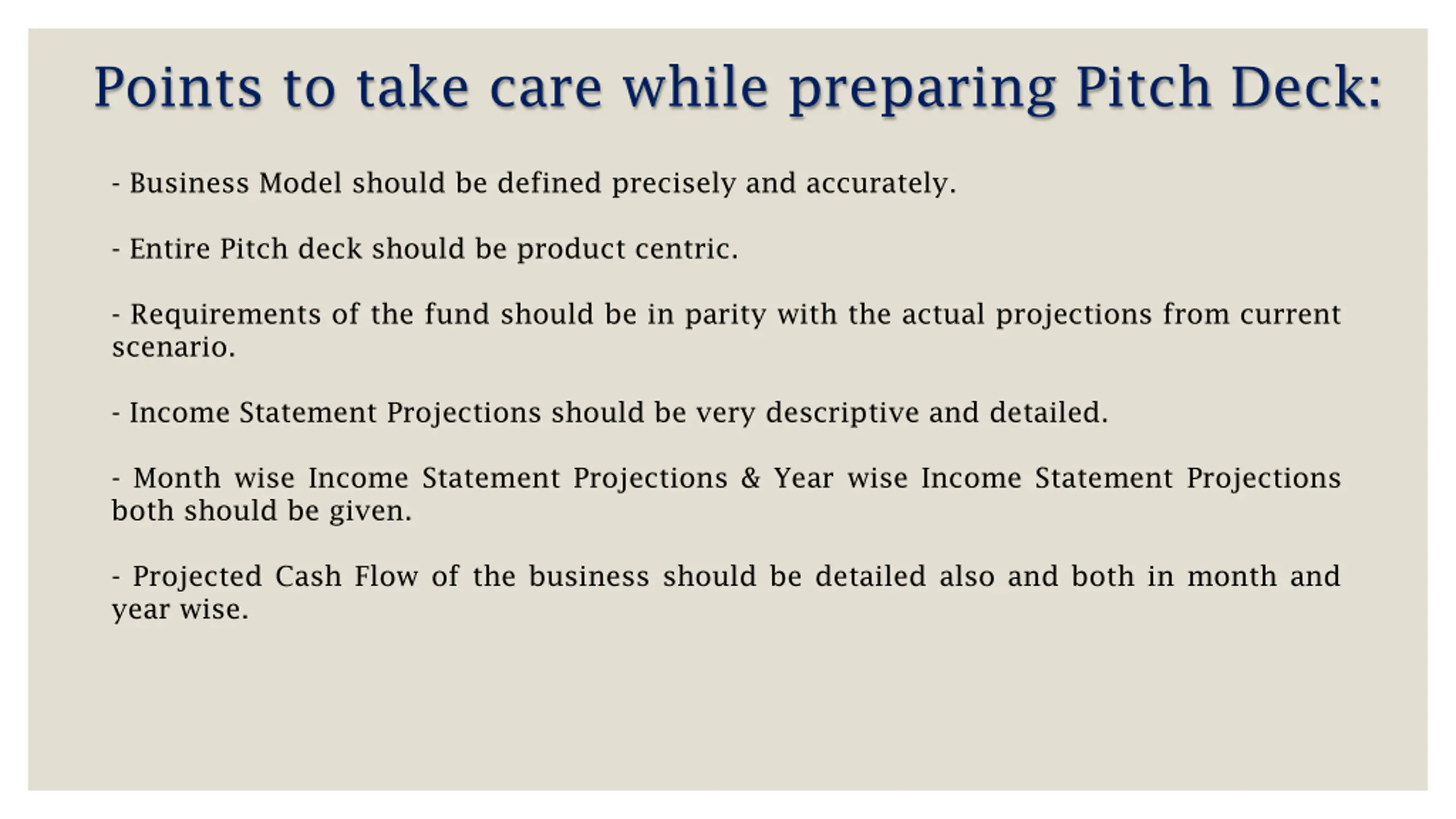 Points to take care while preparing Pitch Deck:

- Business Model should be defined precisely and accurately.

- Entire Pitch deck should be product centric.

- Requirements of the fund should be in parity with the actual projections from current scenario.

- Income Statement Projections should be very descriptive and detailed.

- Month wise Income Statement Projections & Year wise Income Statement Projections both should be given.

- Projected Cash Flow of the business should be detailed also and both in month and year wise.